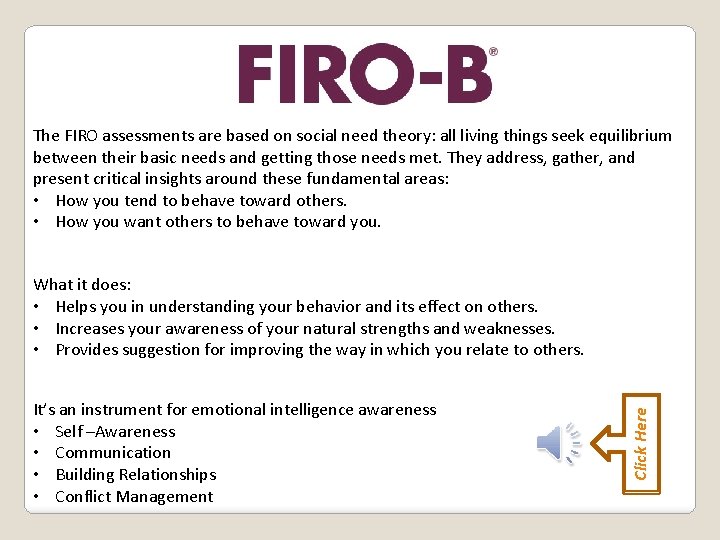 FIRO-B®

The FIRO assessments are based on social need theory: all living things seek equilibrium between their basic needs and getting those needs met. They address, gather, and present critical insights around these fundamental areas:
• How you tend to behave toward others.
• How you want others to behave toward you.

What it does:
• Helps you in understanding your behavior and its effect on others.
• Increases your awareness of your natural strengths and weaknesses.
• Provides suggestion for improving the way in which you relate to others.

It's an instrument for emotional intelligence awareness
• Self –Awareness
• Communication
• Building Relationships
• Conflict Management

Click Here